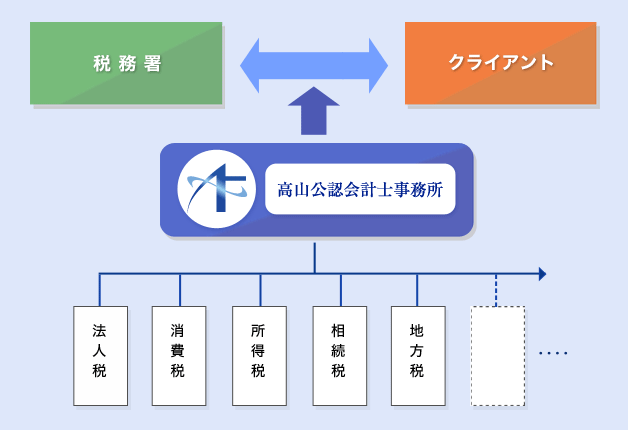 税務署

クライアント

高山公認会計士事務所

法人税

消費税

所得税

相続税

地方税

....